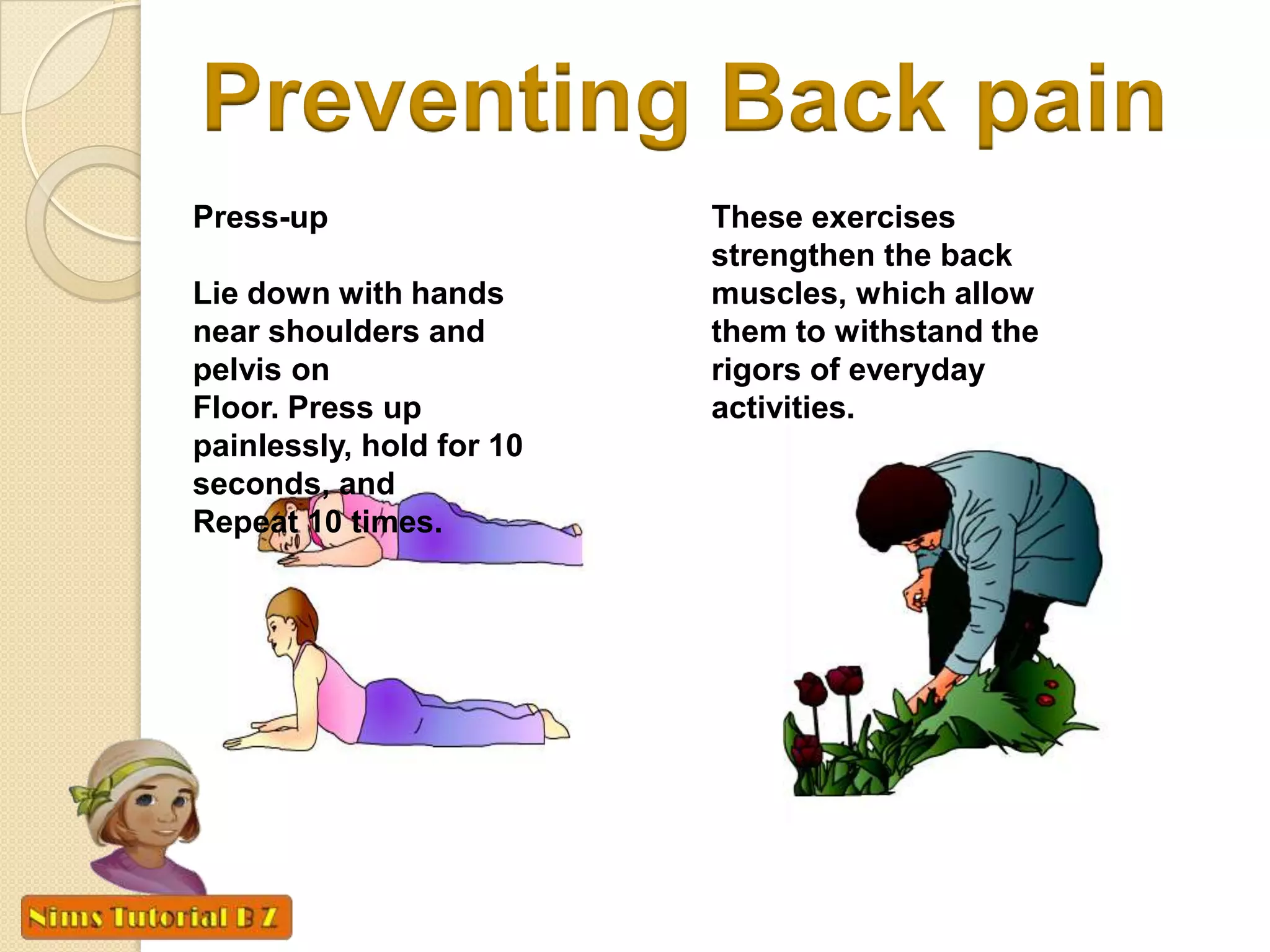 Preventing Back pain

Press-up

Lie down with hands near shoulders and pelvis on
Floor. Press up painlessly, hold for 10 seconds, and
Repeat 10 times.

These exercises strengthen the back muscles, which allow them to withstand the rigors of everyday activities.

Nims Tutorial B Z